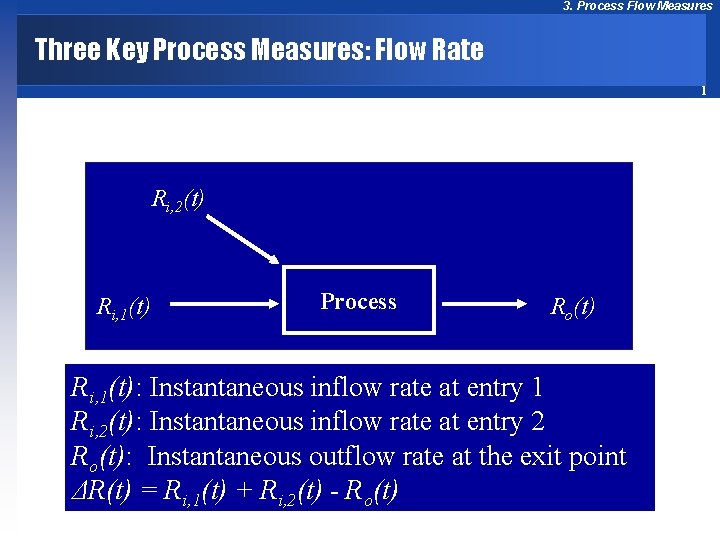 3. Process Flow Measures

Three Key Process Measures: Flow Rate

1

$R_{i,2}(t)$

$R_{i,1}(t)$

Process

$R_o(t)$

$R_{i,1}(t)$: Instantaneous inflow rate at entry 1
$R_{i,2}(t)$: Instantaneous inflow rate at entry 2
$R_o(t)$: Instantaneous outflow rate at the exit point
$\Delta R(t) = R_{i,1}(t) + R_{i,2}(t) - R_o(t)$